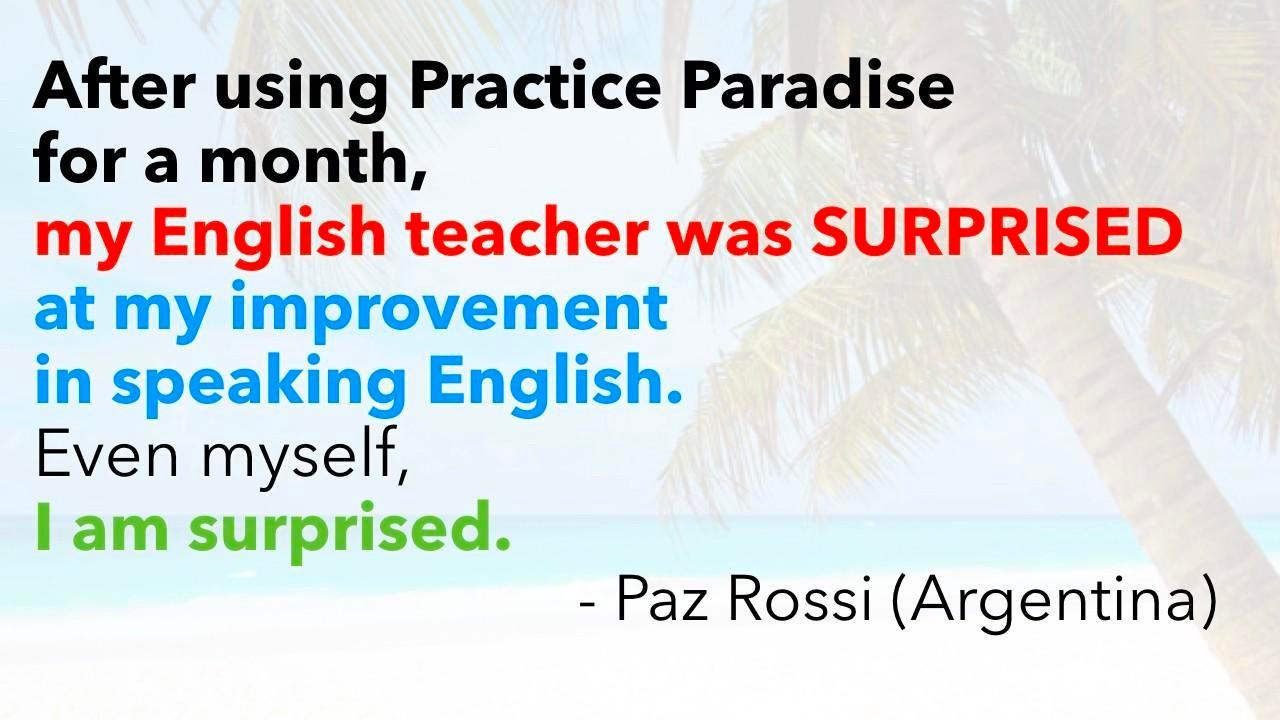 After using Practice Paradise for a month, my English teacher was SURPRISED at my improvement in speaking English. Even myself, I am surprised.

- Paz Rossi (Argentina)